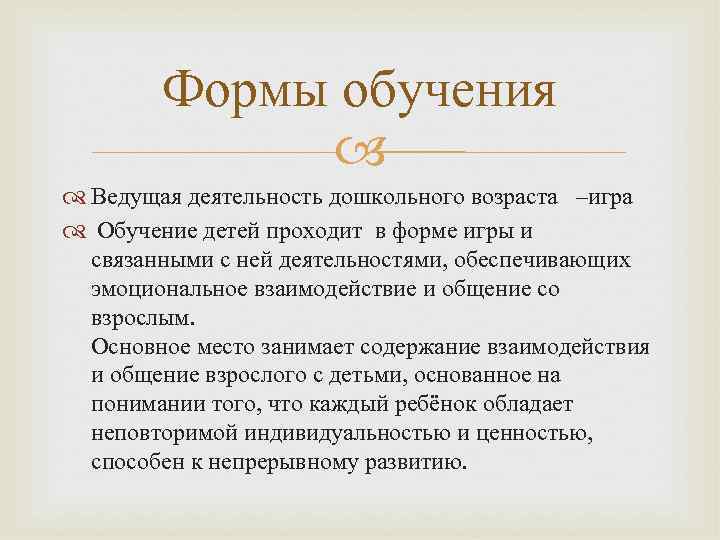 Формы обучения

Ведущая деятельность дошкольного возраста –игра

Обучение детей проходит в форме игры и связанными с ней деятельностями, обеспечивающих эмоциональное взаимодействие и общение со взрослым.
Основное место занимает содержание взаимодействия и общение взрослого с детьми, основанное на понимании того, что каждый ребёнок обладает неповторимой индивидуальностью и ценностью, способен к непрерывному развитию.